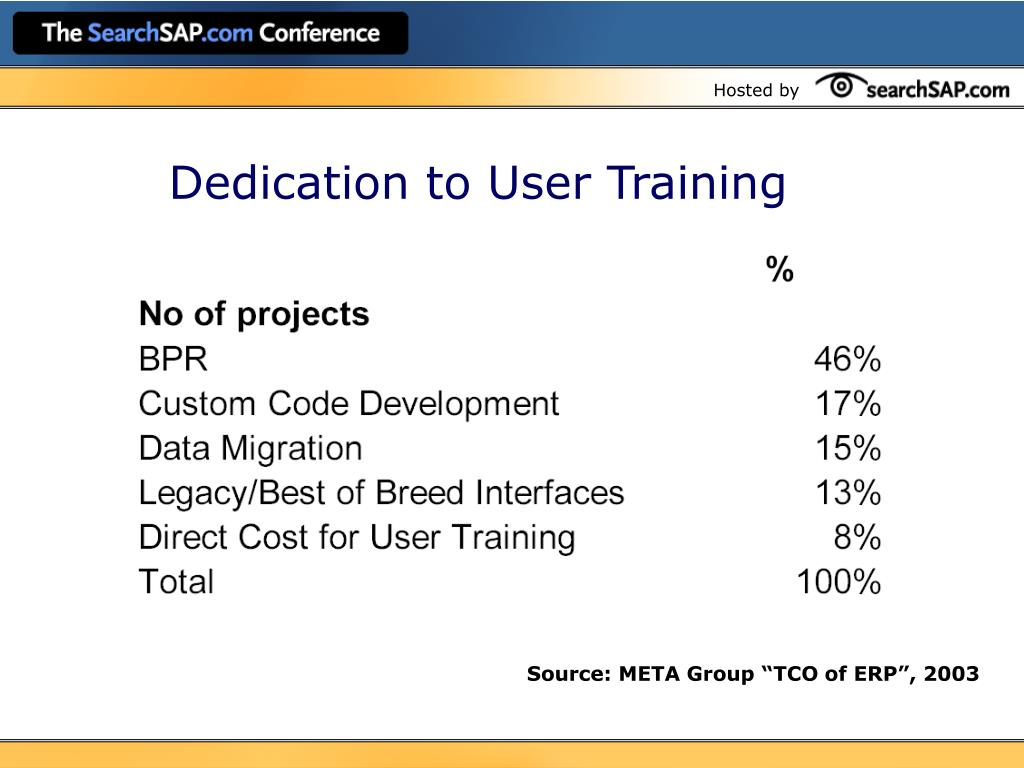 The SearchSAP.com Conference

Hosted by searchSAP.com

Dedication to User Training

|  | % |
|---|---|
| **No of projects** |  |
| BPR | 46% |
| Custom Code Development | 17% |
| Data Migration | 15% |
| Legacy/Best of Breed Interfaces | 13% |
| Direct Cost for User Training | 8% |
| Total | 100% |

Source: META Group “TCO of ERP”, 2003